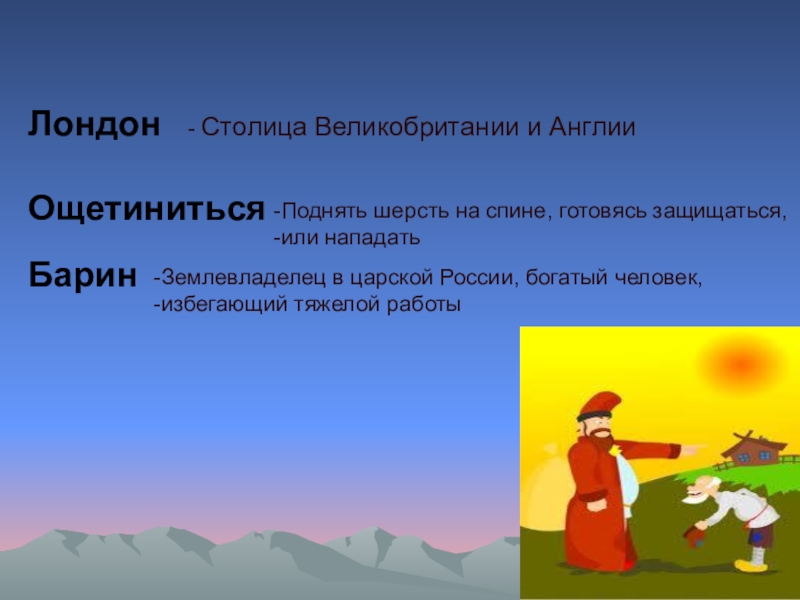 Лондон - Столица Великобритании и Англии

Ощетиниться -Поднять шерсть на спине, готовясь защищаться, -или нападать

Барин -Землевладелец в царской России, богатый человек, -избегающий тяжелой работы